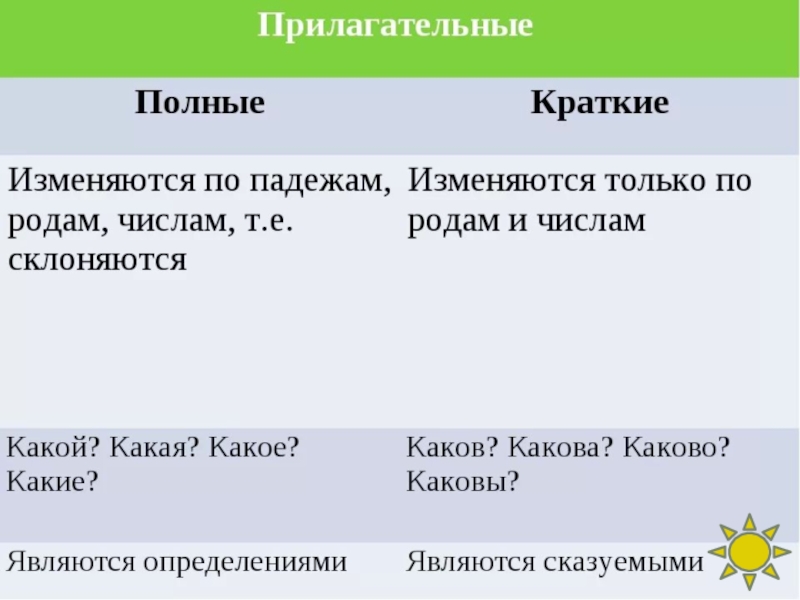 Прилагательные

| Полные | Краткие |
|---|---|
| Изменяются по падежам, родам, числам, т.е. склоняются | Изменяются только по родам и числам |
| Какой? Какая? Какое? Какие? | Каков? Какова? Каково? Каковы? |
| Являются определениями | Являются сказуемыми |